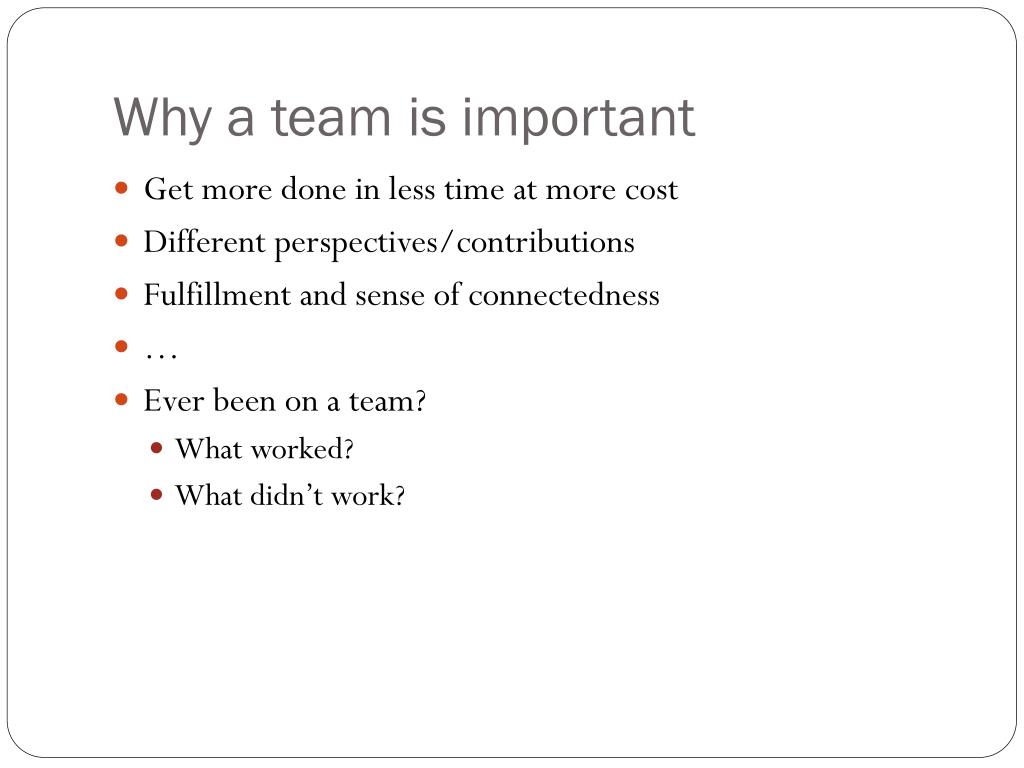 Why a team is important

- Get more done in less time at more cost
- Different perspectives/contributions
- Fulfillment and sense of connectedness
- …
- Ever been on a team?
  - What worked?
  - What didn’t work?